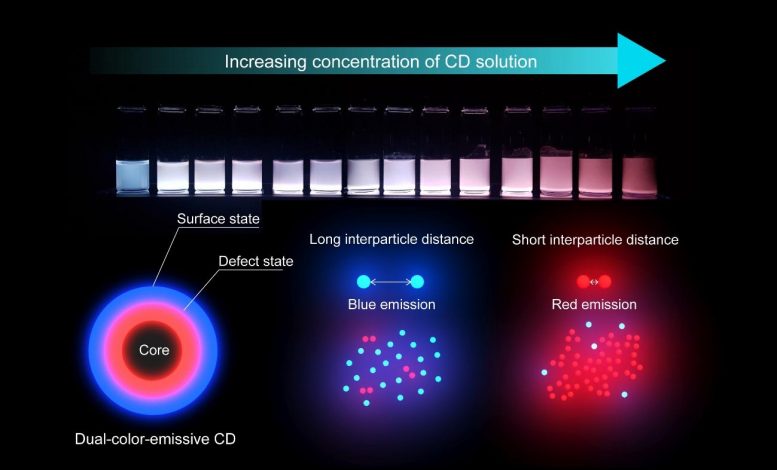 Increasing concentration of CD solution

Surface state

Defect state

Core

Dual-color-emissive CD

Long interparticle distance

Blue emission

Short interparticle distance

Red emission